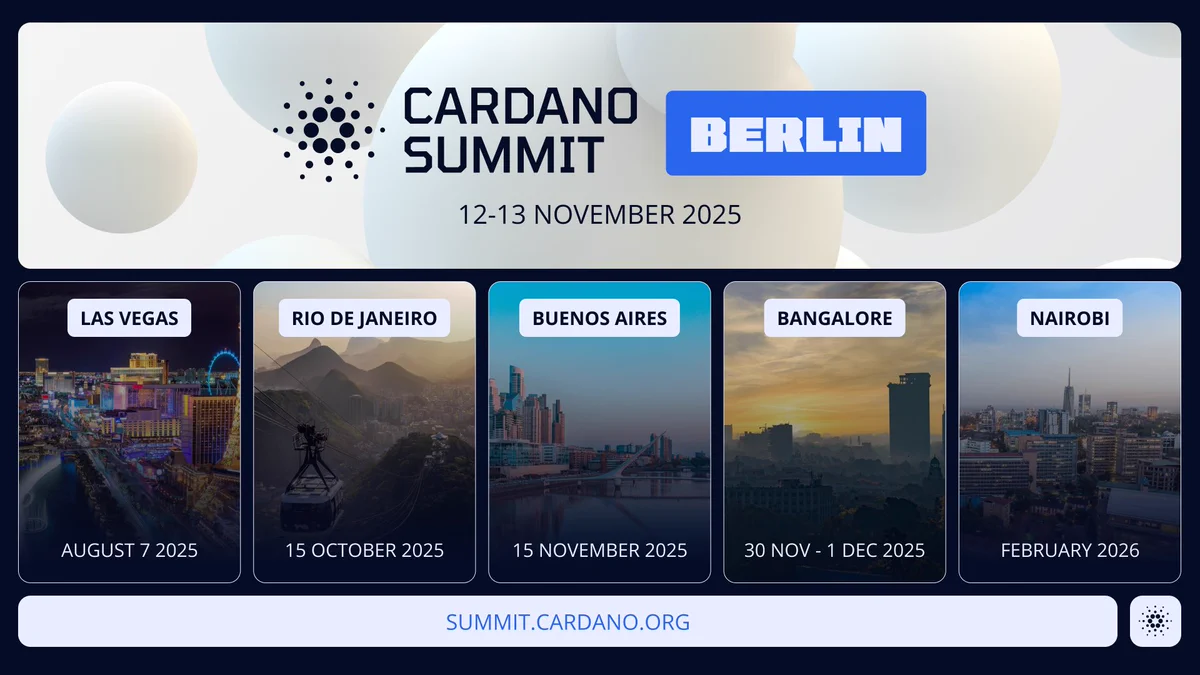 CARDANO SUMMIT

BERLIN

12-13 NOVEMBER 2025

LAS VEGAS
AUGUST 7 2025

RIO DE JANEIRO
15 OCTOBER 2025

BUENOS AIRES
15 NOVEMBER 2025

BANGALORE
30 NOV - 1 DEC 2025

NAIROBI
FEBRUARY 2026

SUMMIT.CARDANO.ORG